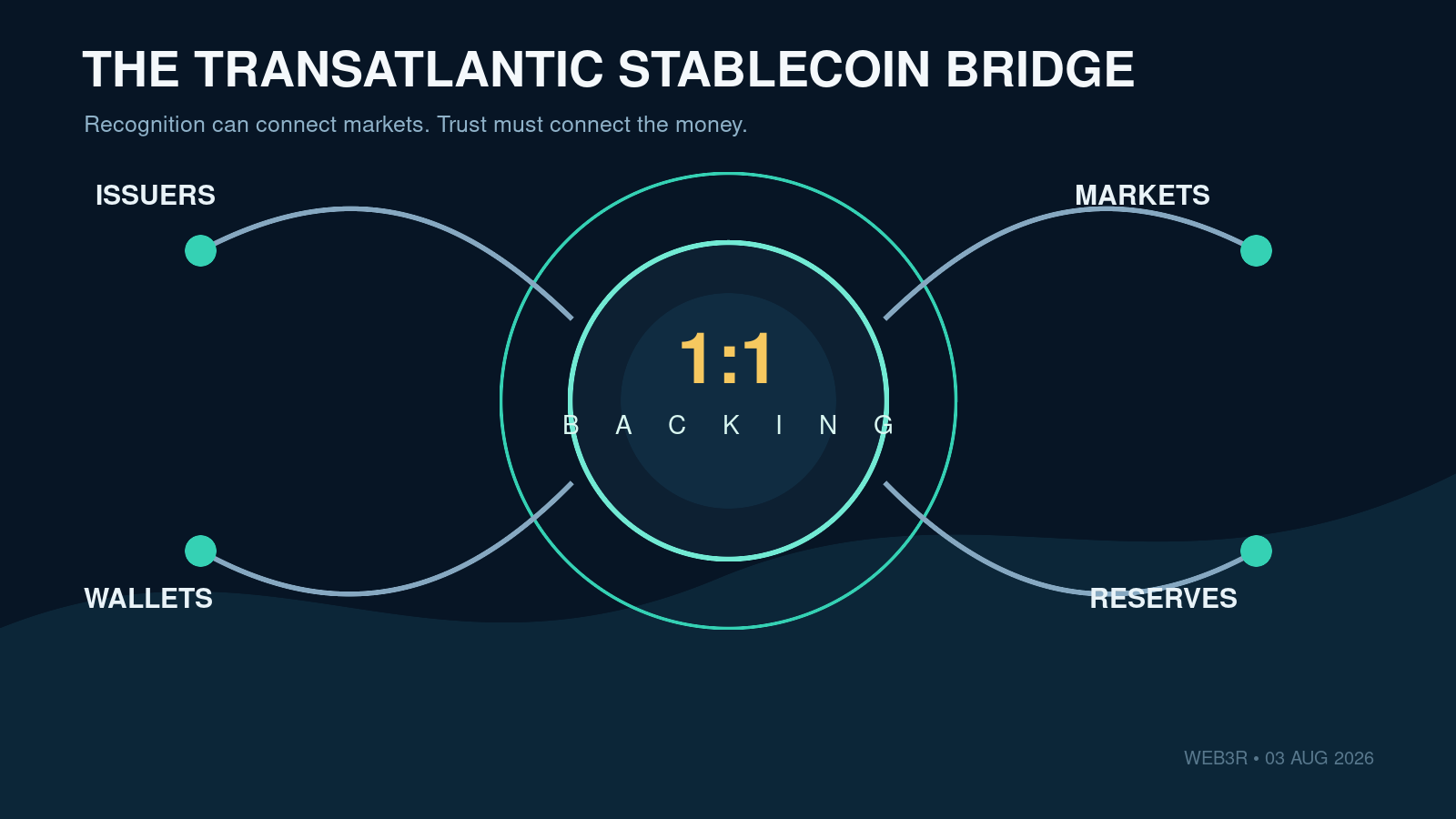 THE TRANSATLANTIC STABLECOIN BRIDGE

Recognition can connect markets. Trust must connect the money.

ISSUERS

MARKETS

1:1

BACKING

WALLETS

RESERVES

WEB3R • 03 AUG 2026